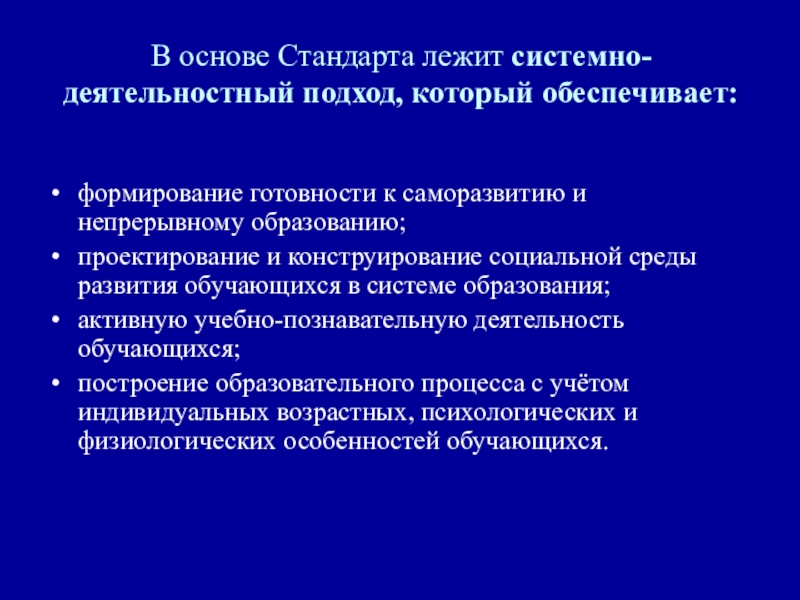 В основе Стандарта лежит системно-деятельностный подход, который обеспечивает:

• формирование готовности к саморазвитию и непрерывному образованию;
• проектирование и конструирование социальной среды развития обучающихся в системе образования;
• активную учебно-познавательную деятельность обучающихся;
• построение образовательного процесса с учётом индивидуальных возрастных, психологических и физиологических особенностей обучающихся.